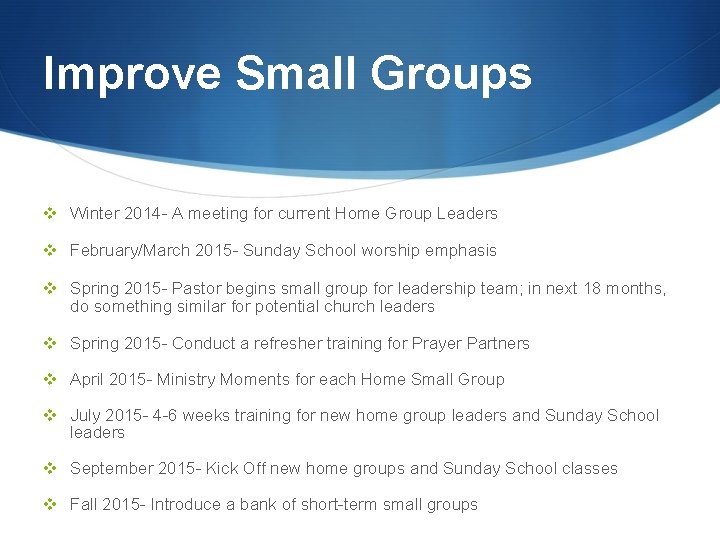 Improve Small Groups

❖ Winter 2014- A meeting for current Home Group Leaders

❖ February/March 2015- Sunday School worship emphasis

❖ Spring 2015- Pastor begins small group for leadership team; in next 18 months, do something similar for potential church leaders

❖ Spring 2015- Conduct a refresher training for Prayer Partners

❖ April 2015- Ministry Moments for each Home Small Group

❖ July 2015- 4-6 weeks training for new home group leaders and Sunday School leaders

❖ September 2015- Kick Off new home groups and Sunday School classes

❖ Fall 2015- Introduce a bank of short-term small groups